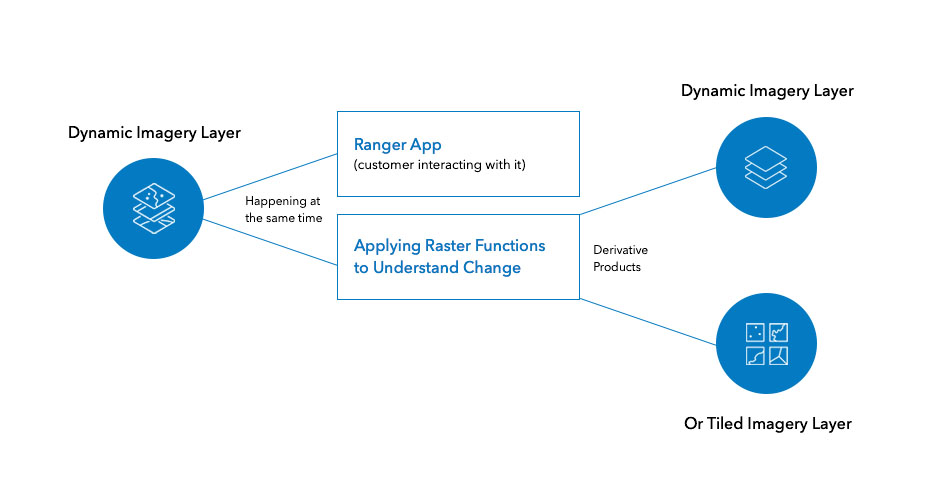 Dynamic Imagery Layer

Happening at the same time

Ranger App
(customer interacting with it)

Applying Raster Functions to Understand Change

Derivative Products

Dynamic Imagery Layer

Or Tiled Imagery Layer